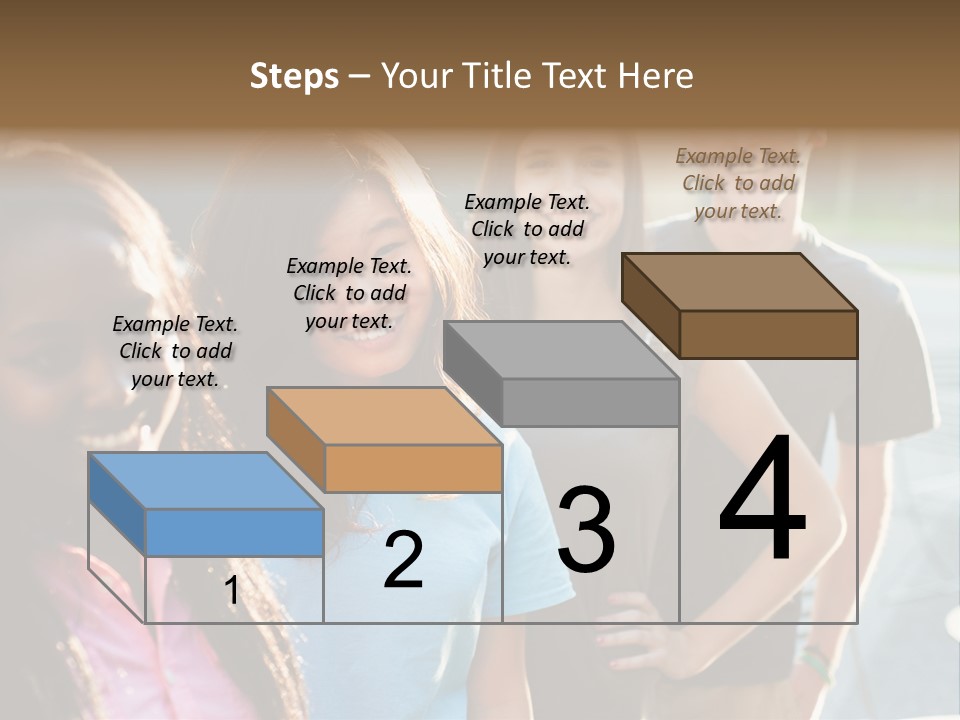 Steps – Your Title Text Here

Example Text. Click to add your text.

Example Text. Click to add your text.

Example Text. Click to add your text.

Example Text. Click to add your text.

1

2

3

4